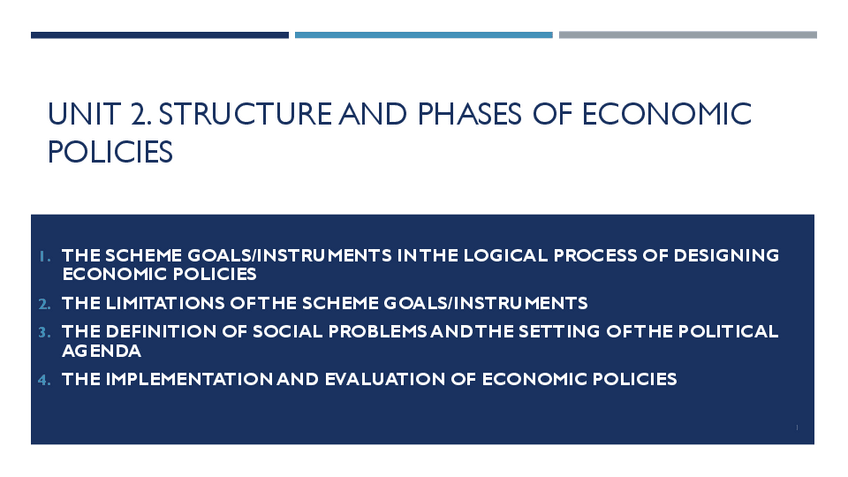 UNIT 2. STRUCTURE AND PHASES OF ECONOMIC POLICIES

1. THE SCHEME GOALS/INSTRUMENTS IN THE LOGICAL PROCESS OF DESIGNING ECONOMIC POLICIES
2. THE LIMITATIONS OF THE SCHEME GOALS/INSTRUMENTS
3. THE DEFINITION OF SOCIAL PROBLEMS AND THE SETTING OF THE POLITICAL AGENDA
4. THE IMPLEMENTATION AND EVALUATION OF ECONOMIC POLICIES

1